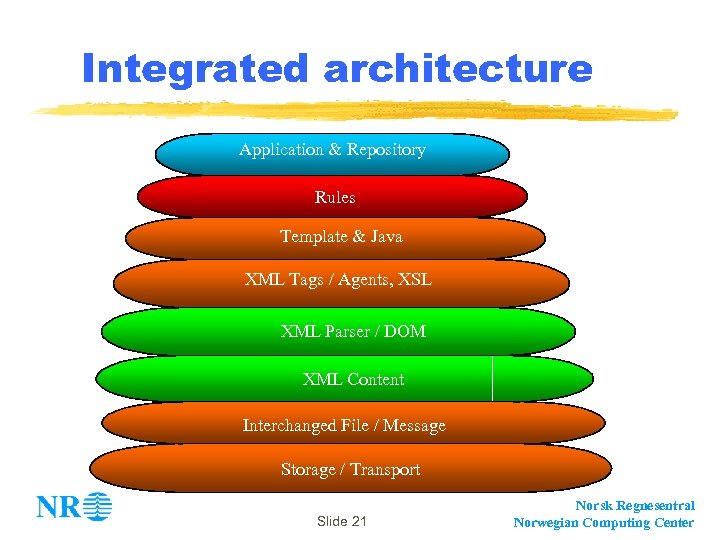 Integrated architecture

Application & Repository

Rules

Template & Java

XML Tags / Agents, XSL

XML Parser / DOM

XML Content

Interchanged File / Message

Storage / Transport

NR

Slide 21

Norsk Regnesentral
Norwegian Computing Center